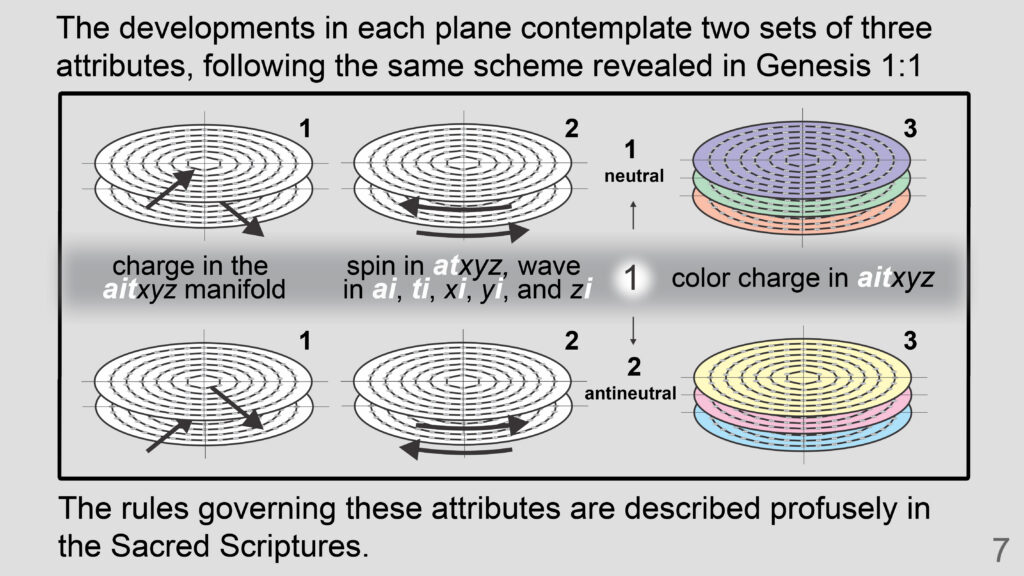 The developments in each plane contemplate two sets of three attributes, following the same scheme revealed in Genesis 1:1

1

2

1
neutral

3

charge in the aitxyz manifold

spin in atxyz, wave in ai, ti, xi, yi, and zi

1

color charge in aitxyz

1

2

2
antineutral

3

The rules governing these attributes are described profusely in the Sacred Scriptures.

7